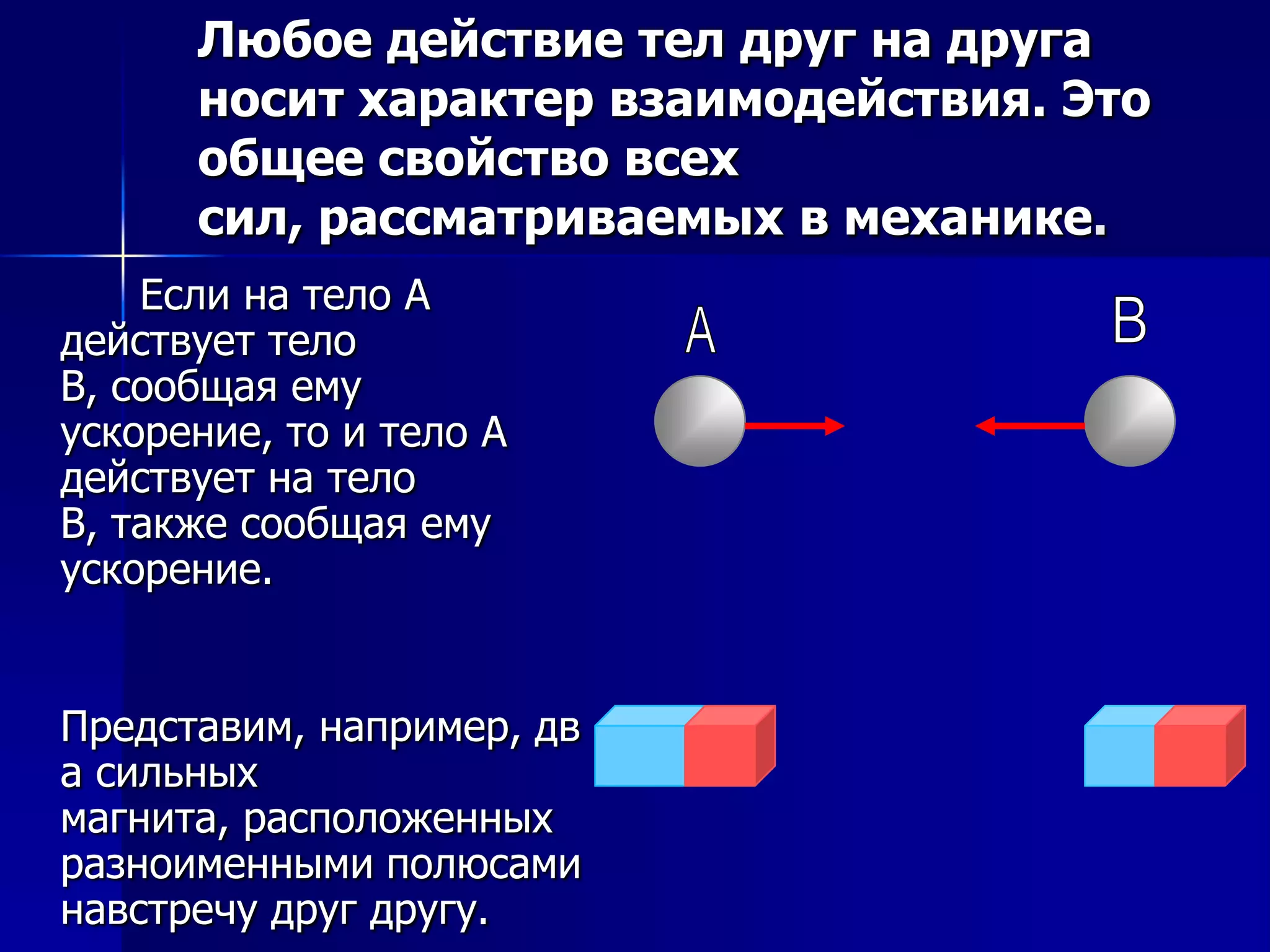 Любое действие тел друг на друга носит характер взаимодействия. Это общее свойство всех сил, рассматриваемых в механике.

Если на тело А действует тело В, сообщая ему ускорение, то и тело А действует на тело В, также сообщая ему ускорение.

A

B

Представим, например, два сильных магнита, расположенных разноименными полюсами навстречу друг другу.